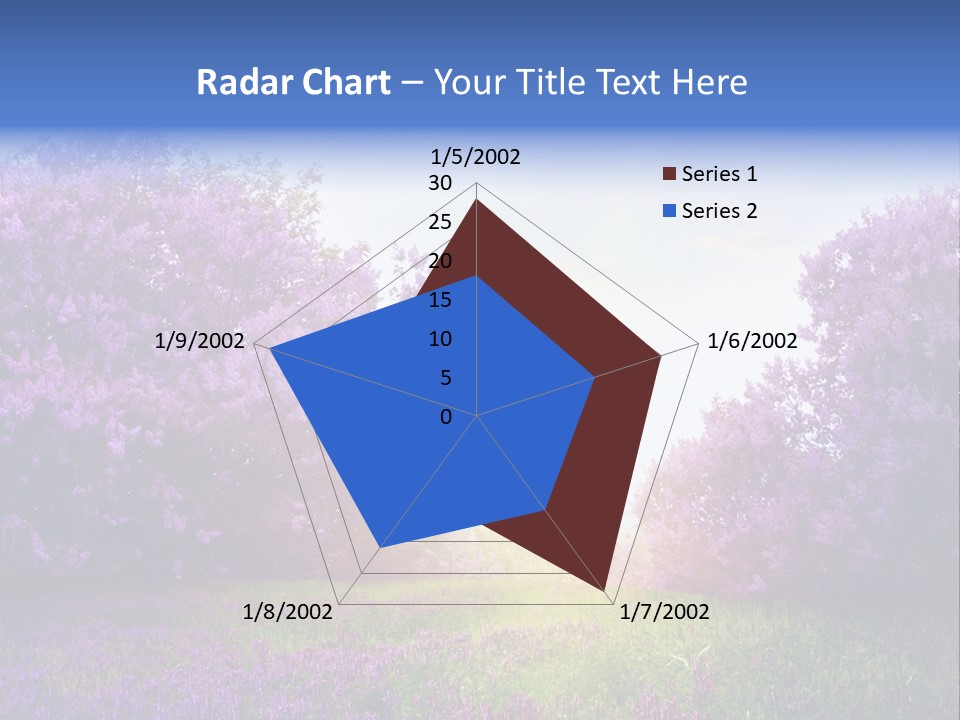 Radar Chart – Your Title Text Here

1/5/2002
30
25
20
15
10
5
0
1/6/2002
1/7/2002
1/8/2002
1/9/2002

Series 1
Series 2